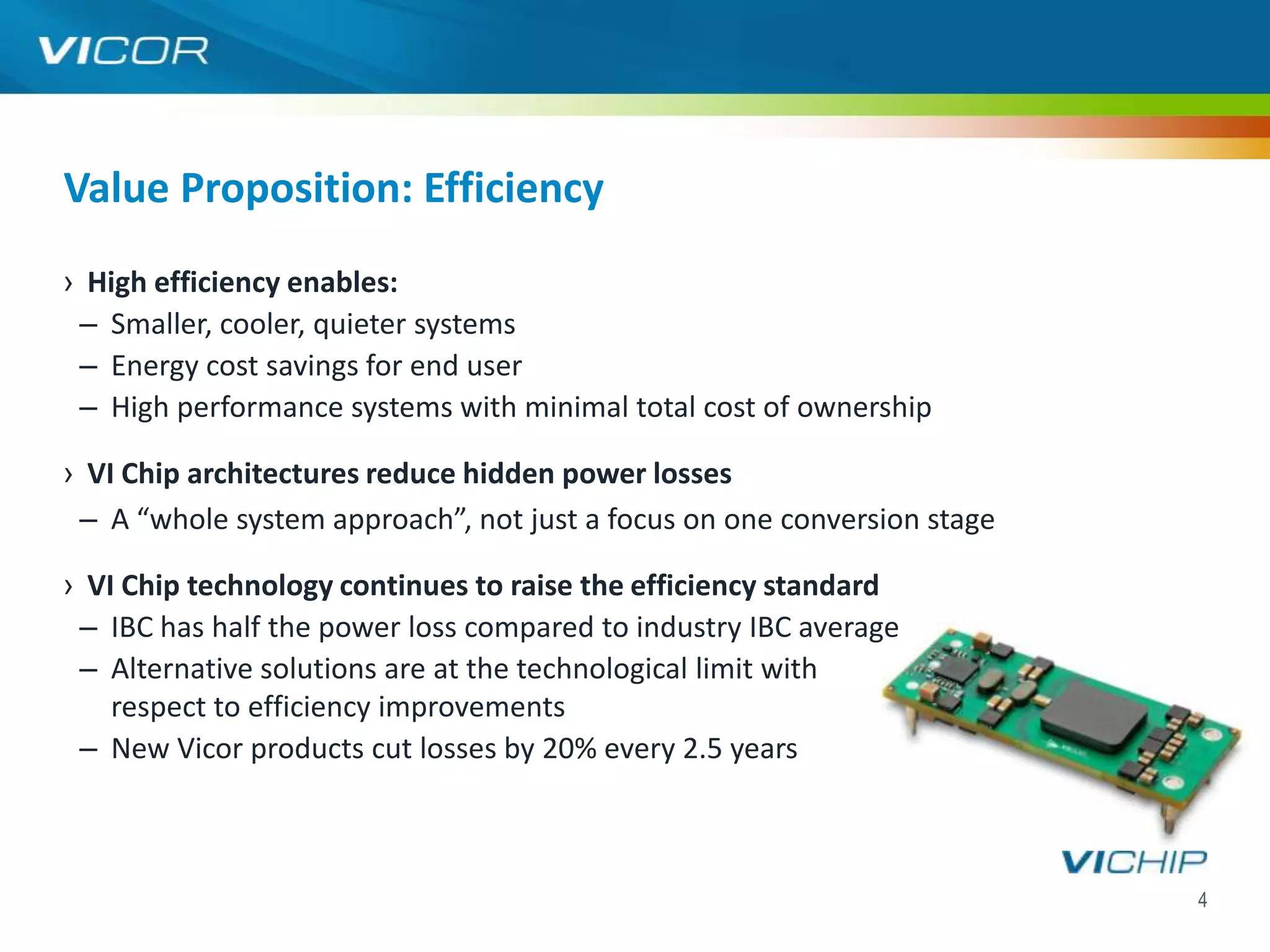 VICOR

Value Proposition: Efficiency

› High efficiency enables:
– Smaller, cooler, quieter systems
– Energy cost savings for end user
– High performance systems with minimal total cost of ownership

› VI Chip architectures reduce hidden power losses
– A “whole system approach”, not just a focus on one conversion stage

› VI Chip technology continues to raise the efficiency standard
– IBC has half the power loss compared to industry IBC average
– Alternative solutions are at the technological limit with respect to efficiency improvements
– New Vicor products cut losses by 20% every 2.5 years

VICHIP

4